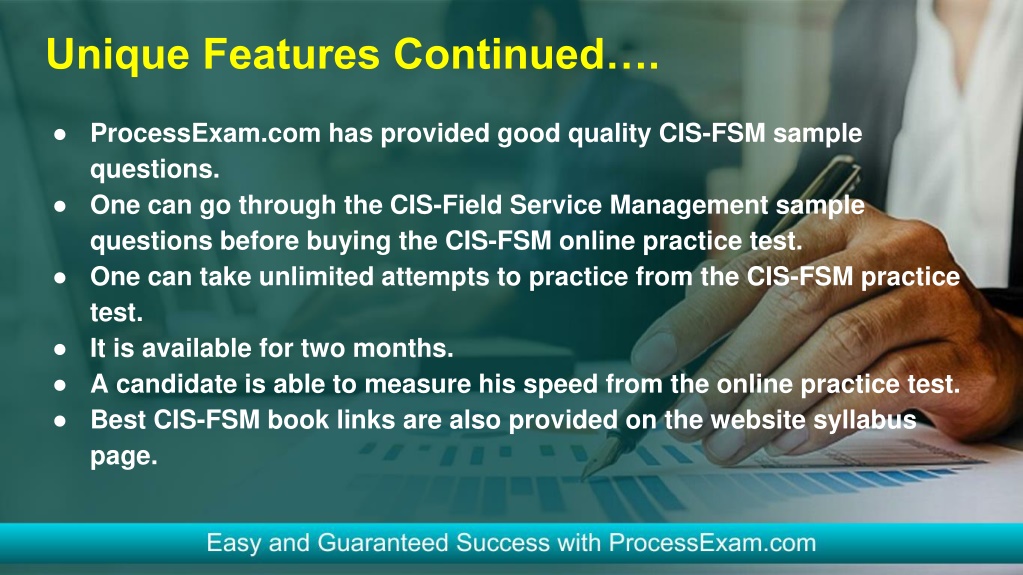 Unique Features Continued….

● ProcessExam.com has provided good quality CIS-FSM sample questions.
● One can go through the CIS-Field Service Management sample questions before buying the CIS-FSM online practice test.
● One can take unlimited attempts to practice from the CIS-FSM practice test.
● It is available for two months.
● A candidate is able to measure his speed from the online practice test.
● Best CIS-FSM book links are also provided on the website syllabus page.

Easy and Guaranteed Success with ProcessExam.com